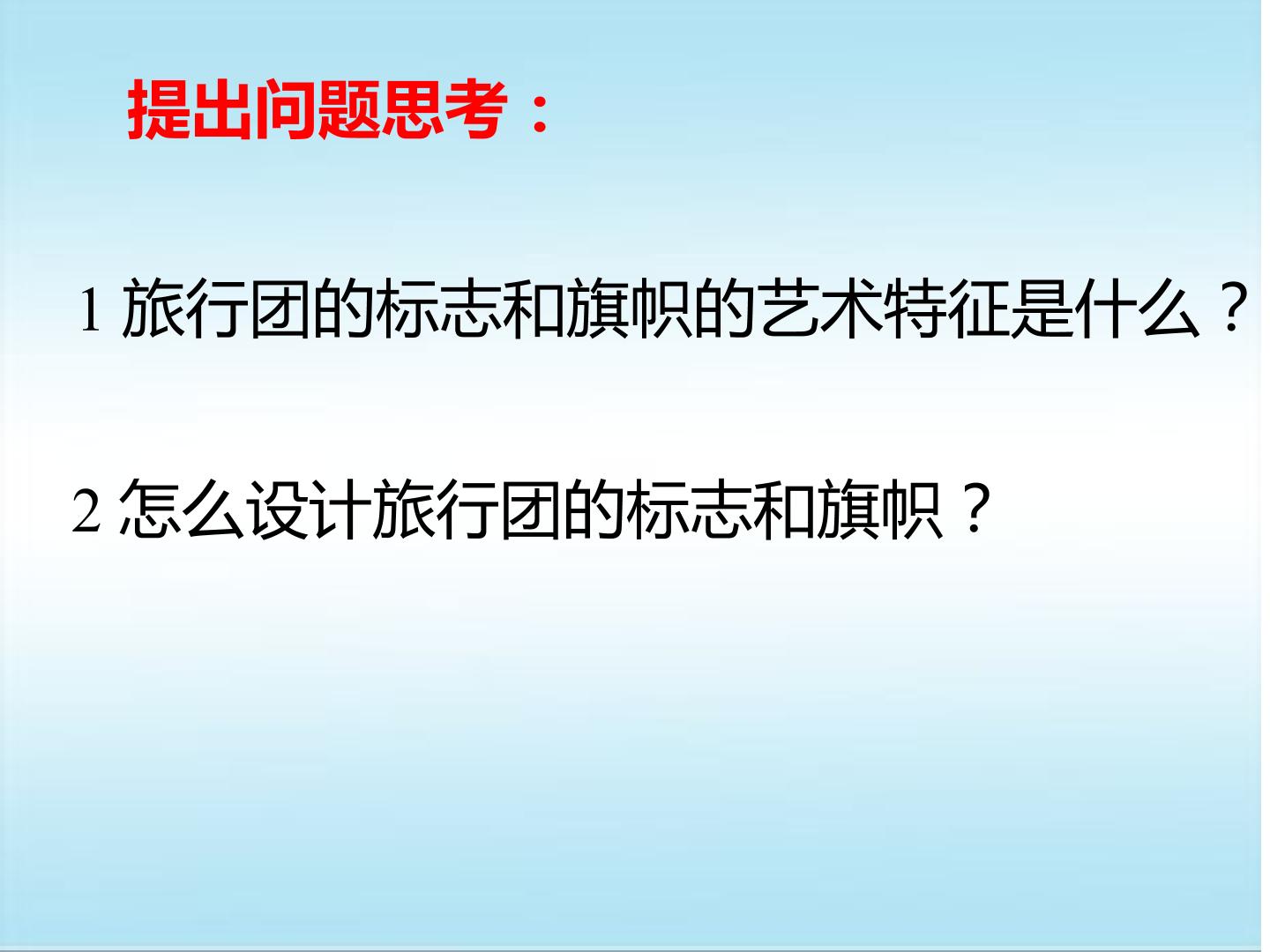 提出问题思考：

1 旅行团的标志和旗帜的艺术特征是什么？

2 怎么设计旅行团的标志和旗帜？